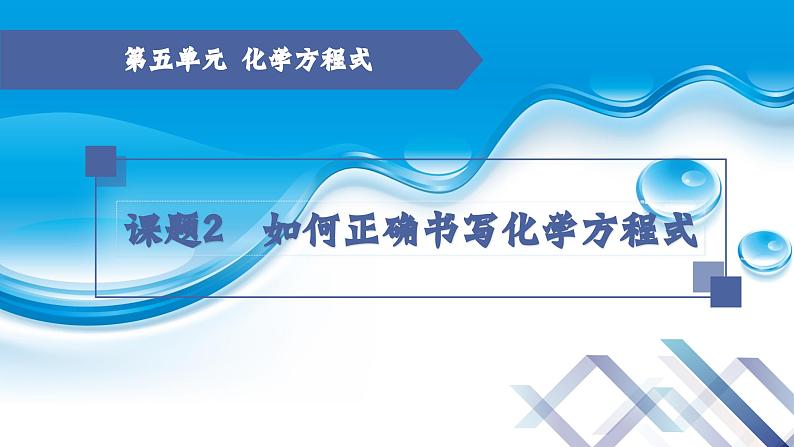 第五单元 化学方程式

课题2 如何正确书写化学方程式